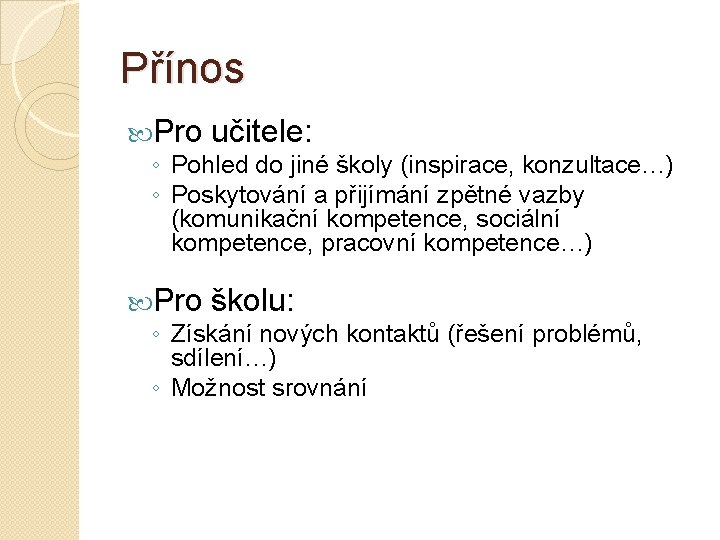 Přínos

Pro učitele:
◦ Pohled do jiné školy (inspirace, konzultace…)
◦ Poskytování a přijímání zpětné vazby (komunikační kompetence, sociální kompetence, pracovní kompetence…)

Pro školu:
◦ Získání nových kontaktů (řešení problémů, sdílení…)
◦ Možnost srovnání